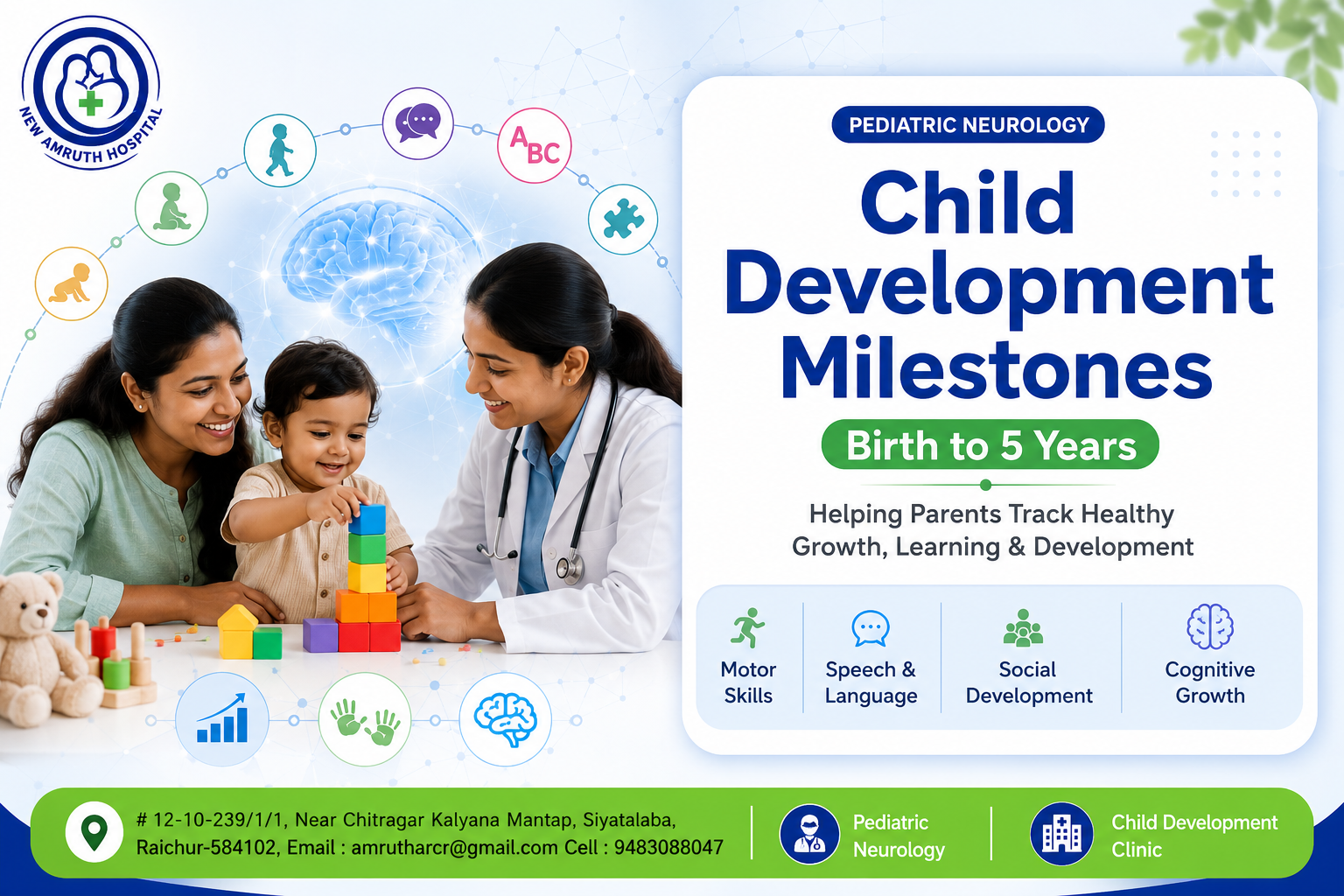 NEW AMRUTH HOSPITAL

ABC

PEDIATRIC NEUROLOGY

Child Development Milestones

Birth to 5 Years

Helping Parents Track Healthy Growth, Learning & Development

Motor Skills

Speech & Language

Social Development

Cognitive Growth

# 12-10-239/1/1, Near Chitragar Kalyana Mantap, Siyatalaba, Raichur-584102, Email : amrutharcr@gmail.com Cell : 9483088047

Pediatric Neurology

Child Development Clinic